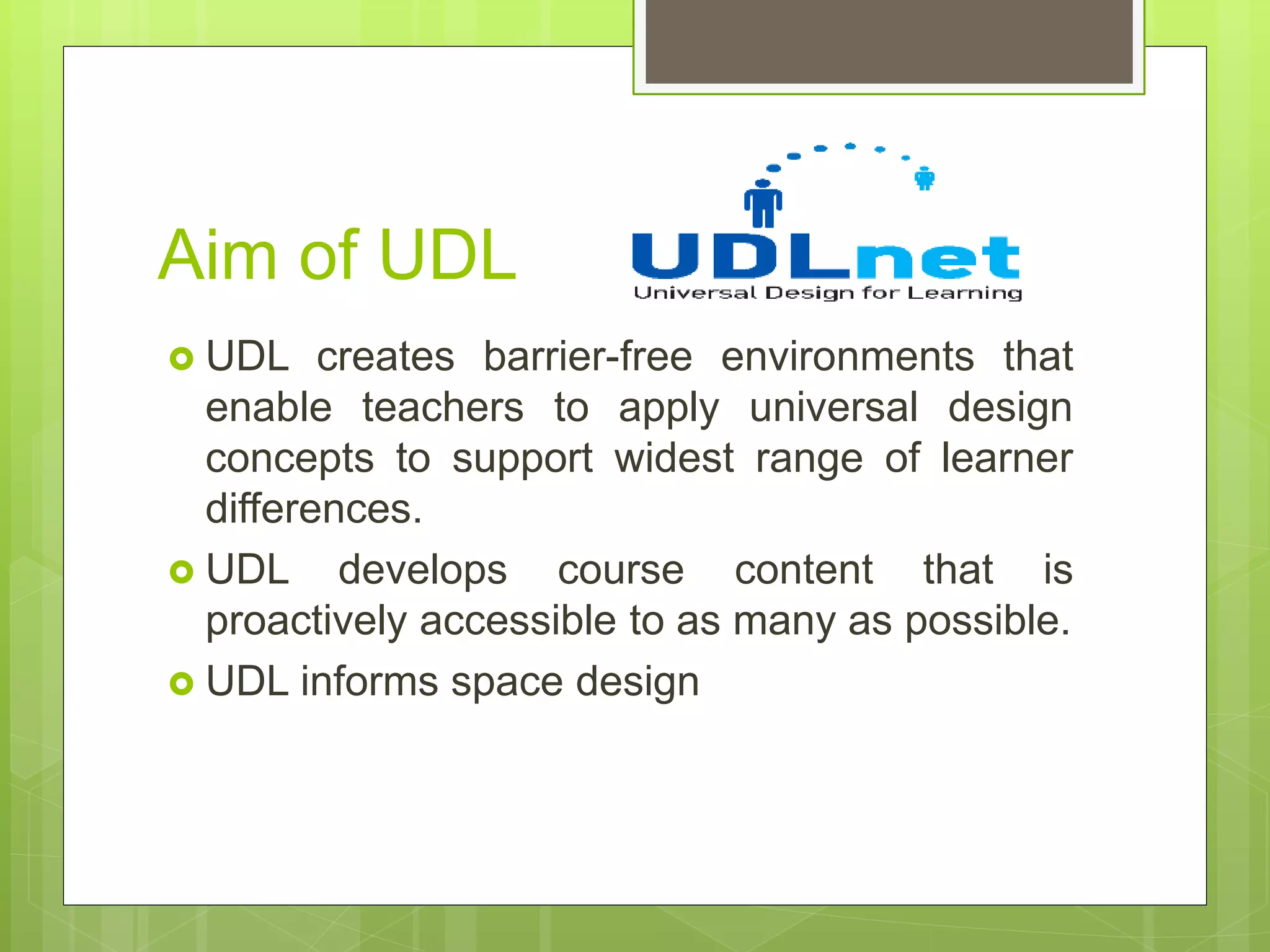 Aim of UDL

UDLnet
Universal Design for Learning

UDL creates barrier-free environments that enable teachers to apply universal design concepts to support widest range of learner differences.

UDL develops course content that is proactively accessible to as many as possible.

UDL informs space design